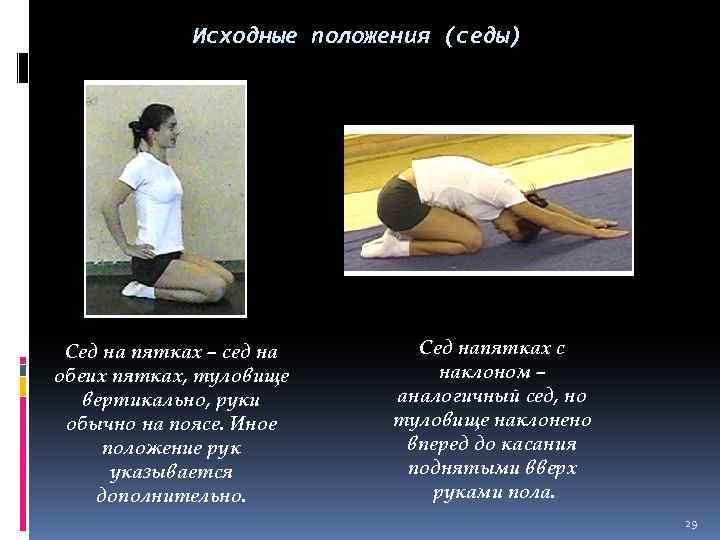 Исходные положения (седы)

Сед на пятках – сед на обеих пятках, туловище вертикально, руки обычно на поясе. Иное положение рук указывается дополнительно.

Сед напятках с наклоном – аналогичный сед, но туловище наклонено вперед до касания поднятыми вверх руками пола.

29